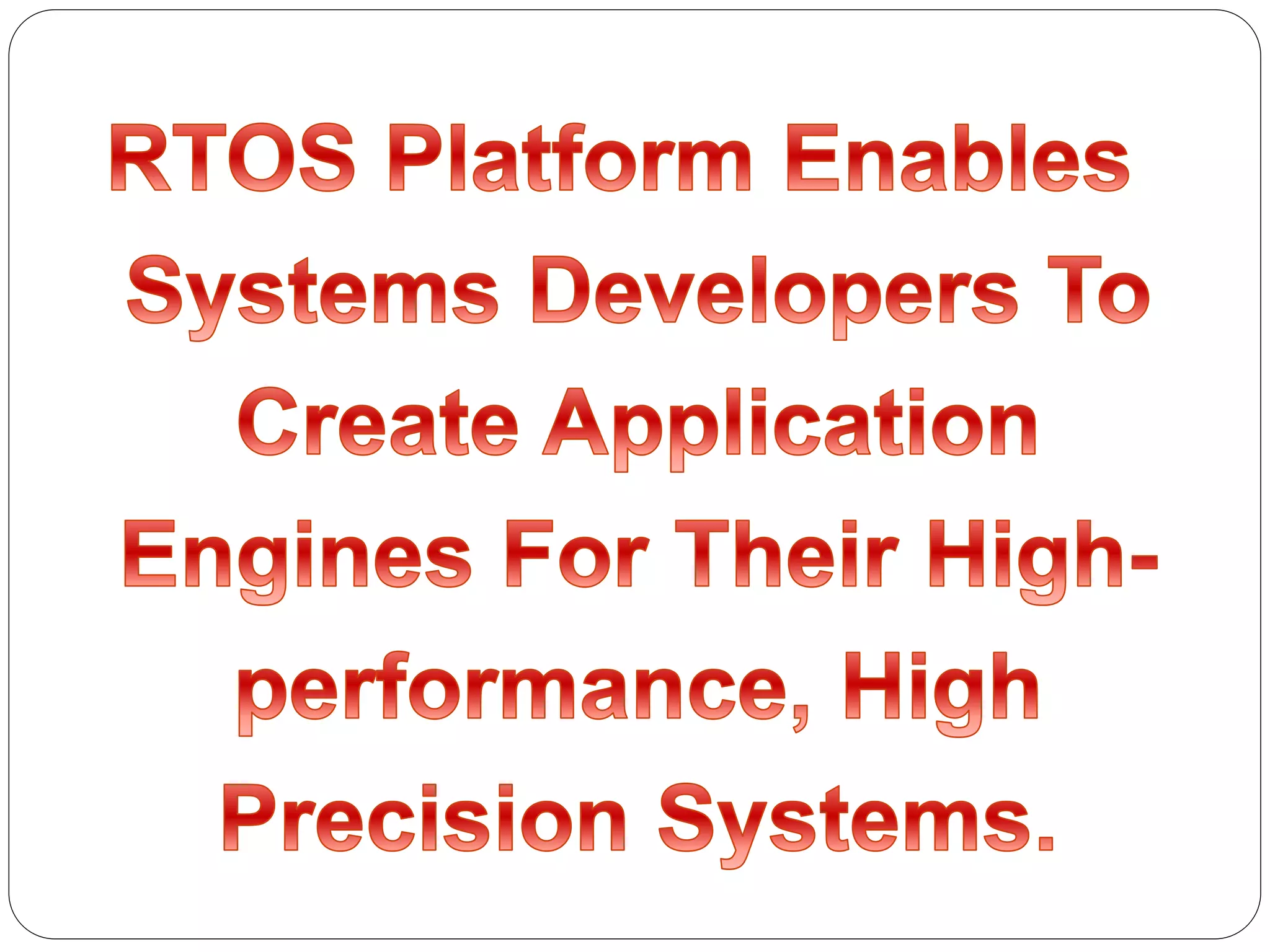 RTOS Platform Enables Systems Developers To Create Application Engines For Their High-performance, High Precision Systems.